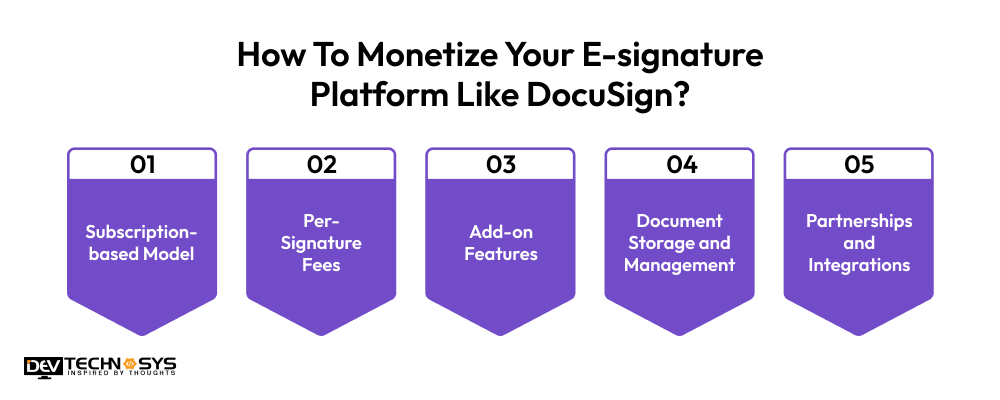 How To Monetize Your E-signature Platform Like DocuSign?

01

Subscription-based Model

02

Per-Signature Fees

03

Add-on Features

04

Document Storage and Management

05

Partnerships and Integrations

DEV TECHNOSYS
INSPIRED BY THOUGHTS